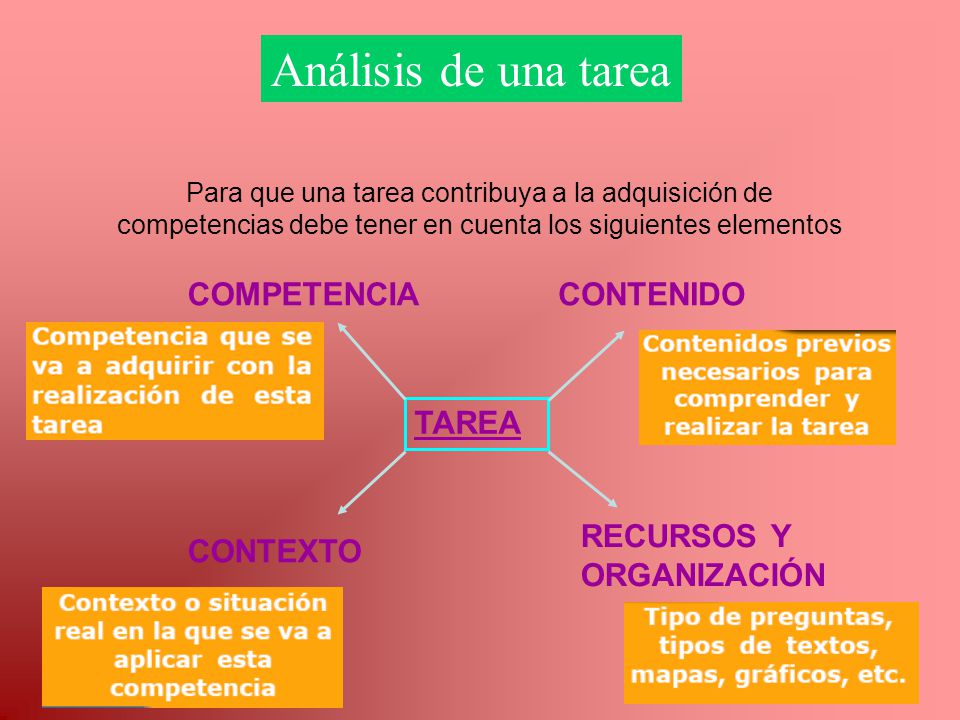 Análisis de una tarea

Para que una tarea contribuya a la adquisición de competencias debe tener en cuenta los siguientes elementos

COMPETENCIA

Competencia que se va a adquirir con la realización de esta tarea

CONTENIDO

Contenidos previos necesarios para comprender y realizar la tarea

TAREA

CONTEXTO

Contexto o situación real en la que se va a aplicar esta competencia

RECURSOS Y ORGANIZACIÓN

Tipo de preguntas, tipos de textos, mapas, gráficos, etc.